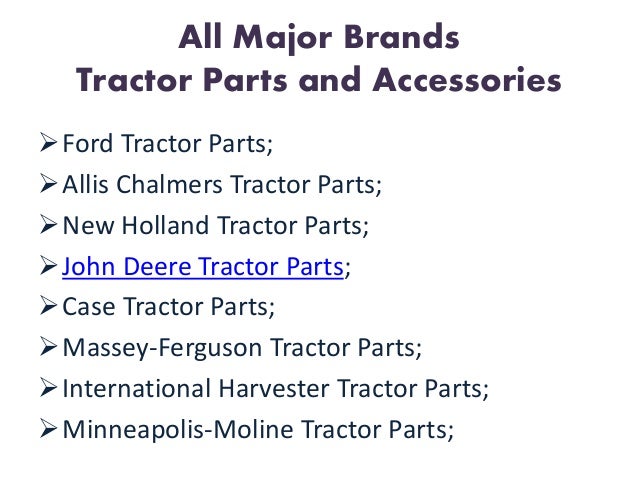 All Major Brands
Tractor Parts and Accessories

➢ Ford Tractor Parts;
➢ Allis Chalmers Tractor Parts;
➢ New Holland Tractor Parts;
➢ John Deere Tractor Parts;
➢ Case Tractor Parts;
➢ Massey-Ferguson Tractor Parts;
➢ International Harvester Tractor Parts;
➢ Minneapolis-Moline Tractor Parts;